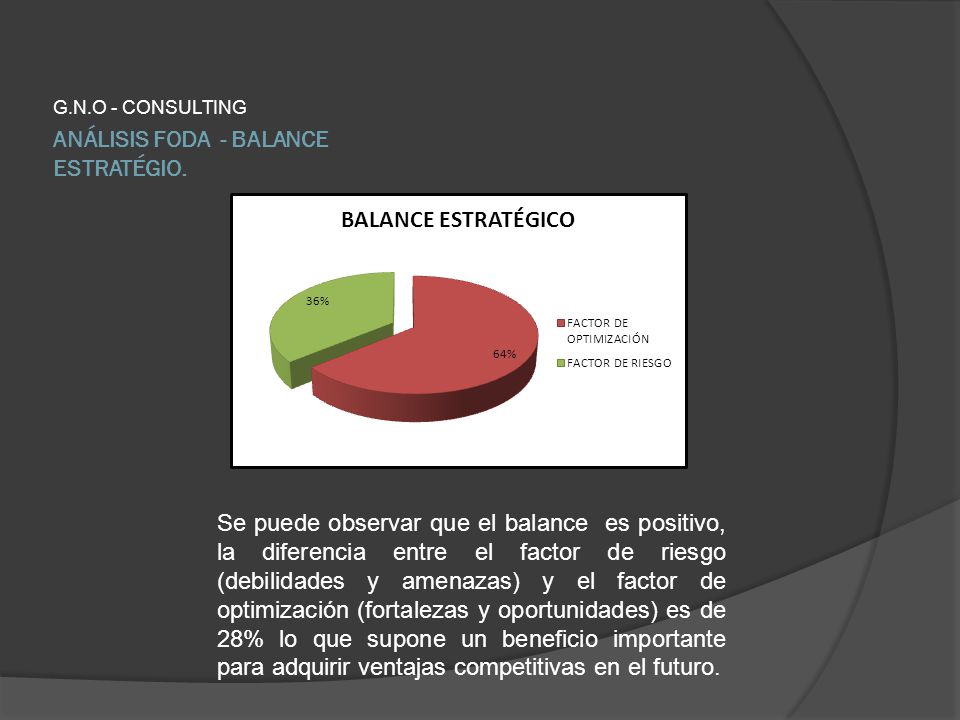 G.N.O - CONSULTING

ANÁLISIS FODA - BALANCE ESTRATÉGIO.

BALANCE ESTRATÉGICO

36%

64%

FACTOR DE OPTIMIZACIÓN

FACTOR DE RIESGO

Se puede observar que el balance es positivo, la diferencia entre el factor de riesgo (debilidades y amenazas) y el factor de optimización (fortalezas y oportunidades) es de 28% lo que supone un beneficio importante para adquirir ventajas competitivas en el futuro.